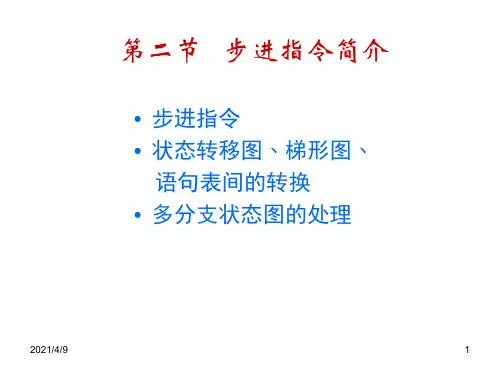 第二节 步进指令简介

• 步进指令
• 状态转移图、梯形图、语句表间的转换
• 多分支状态图的处理

2021/4/9

1